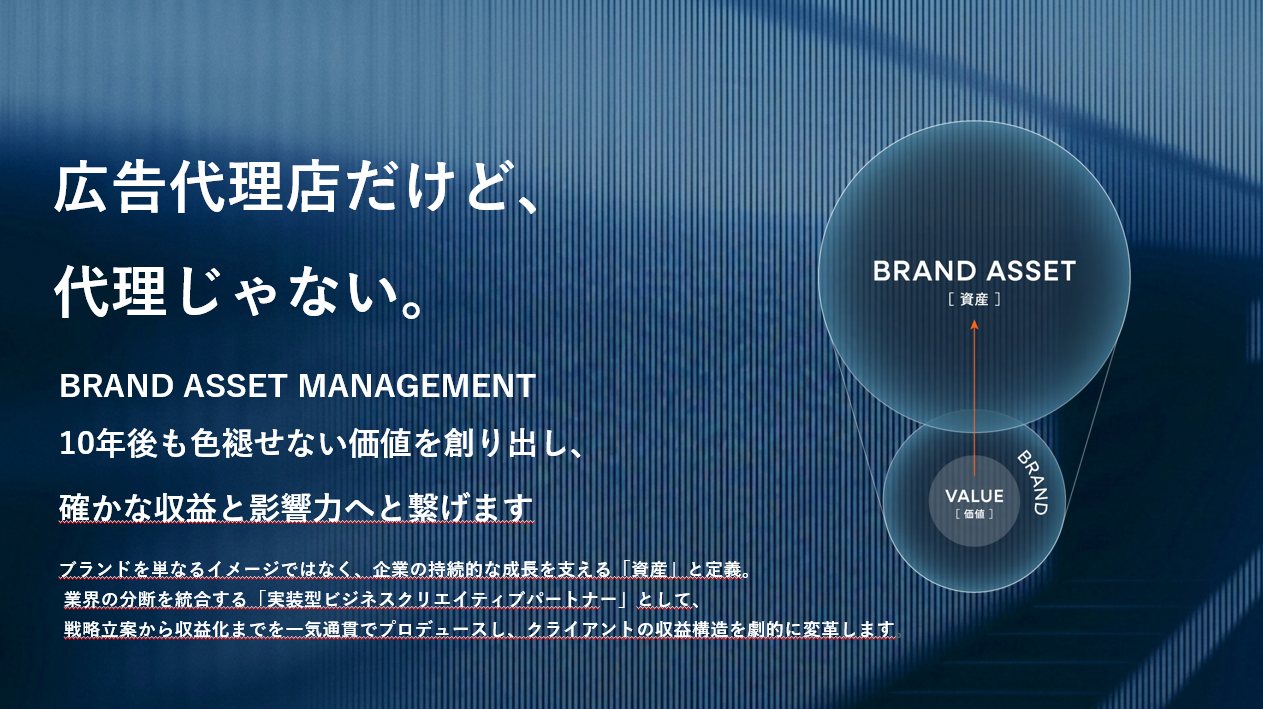 広告代理店だけど、

代理じゃない。

BRAND ASSET MANAGEMENT

10年後も色褪せない価値を創り出し、

確かな収益と影響力へと繋げます

ブランドを単なるイメージではなく、企業の持続的な成長を支える「資産」と定義。
業界の分断を統合する「実装型ビジネスクリエイティブパートナー」として、
戦略立案から収益化までを一気通貫でプロデュースし、クライアントの収益構造を劇的に変革します。

BRAND ASSET
［ 資産 ］

BRAND

VALUE
［ 価値 ］